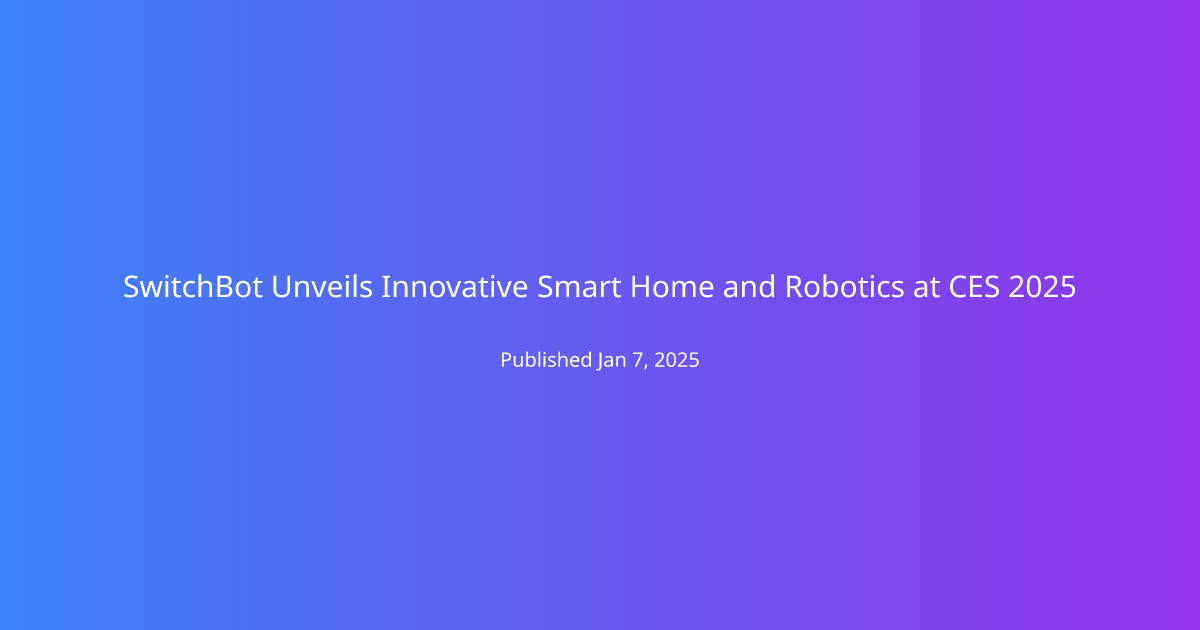 SwitchBot Unveils Innovative Smart Home and Robotics at CES 2025

Published Jan 7, 2025